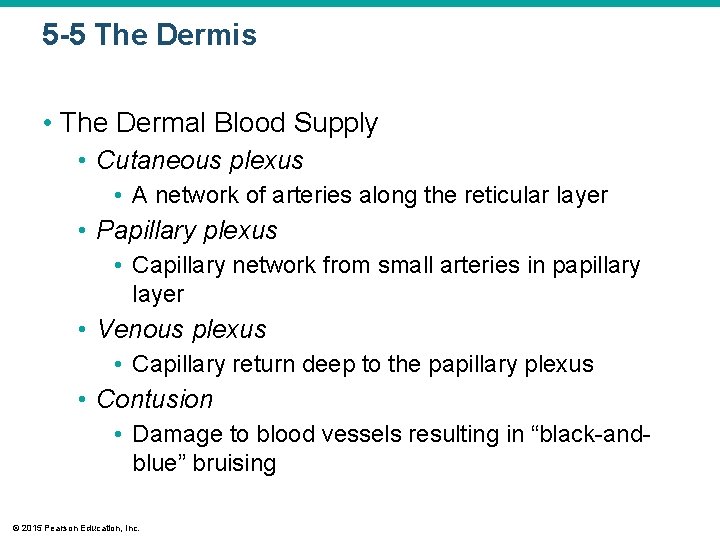 5-5 The Dermis

• The Dermal Blood Supply
  • Cutaneous plexus
    • A network of arteries along the reticular layer
  • Papillary plexus
    • Capillary network from small arteries in papillary layer
  • Venous plexus
    • Capillary return deep to the papillary plexus
  • Contusion
    • Damage to blood vessels resulting in “black-and-blue” bruising

© 2015 Pearson Education, Inc.